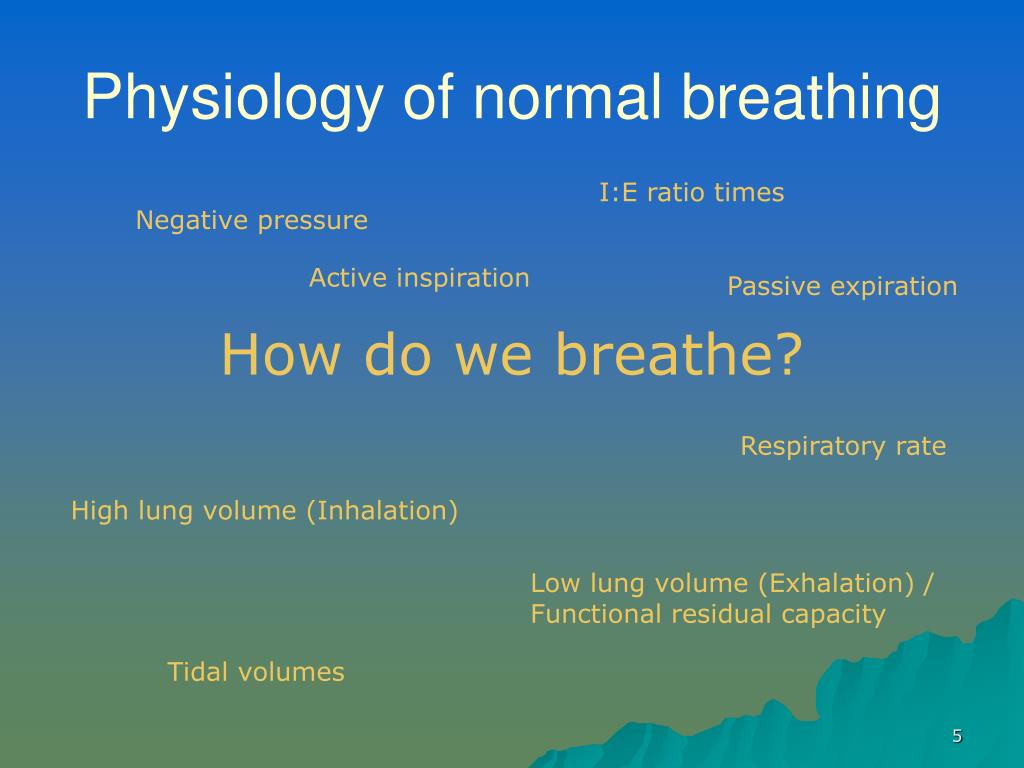 Physiology of normal breathing

I:E ratio times

Negative pressure

Active inspiration

Passive expiration

How do we breathe?

Respiratory rate

High lung volume (Inhalation)

Low lung volume (Exhalation) / Functional residual capacity

Tidal volumes

5